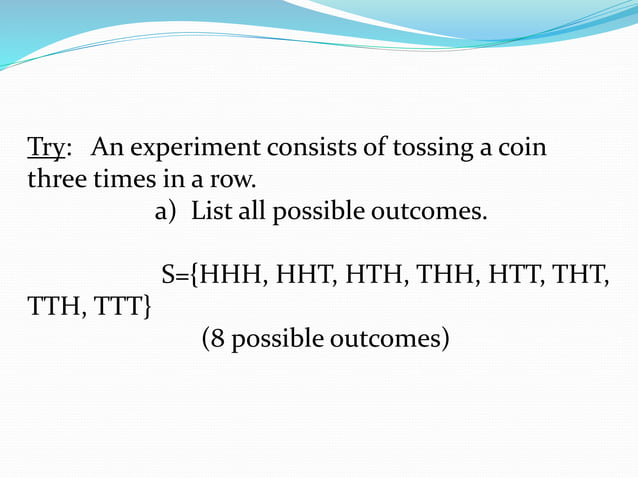 Try: An experiment consists of tossing a coin three times in a row.

a) List all possible outcomes.

S={HHH, HHT, HTH, THH, HTT, THT, TTH, TTT}

(8 possible outcomes)